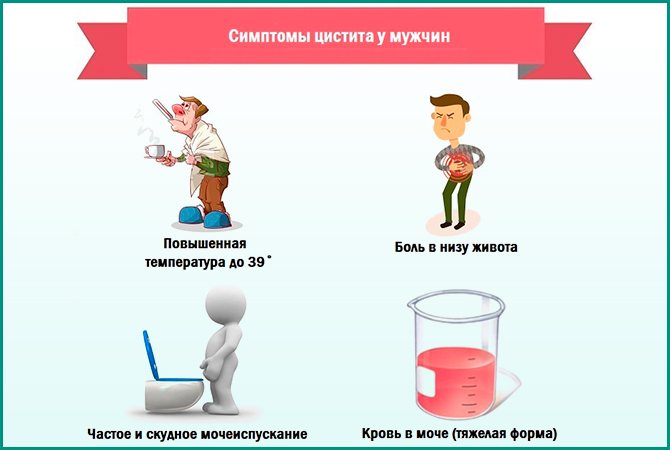 Симптомы цистита у мужчин

Повышенная температура до 39˚

Боль в низу живота

Частое и скудное мочеиспускание

Кровь в моче (тяжелая форма)